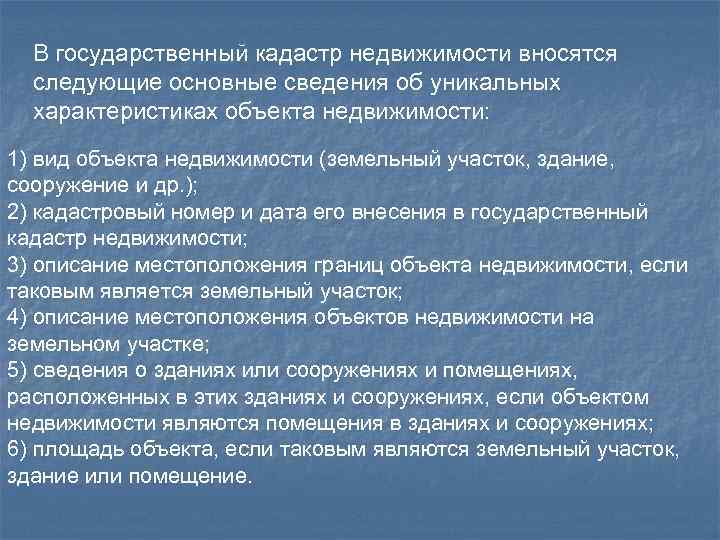 В государственный кадастр недвижимости вносятся следующие основные сведения об уникальных характеристиках объекта недвижимости:

1) вид объекта недвижимости (земельный участок, здание, сооружение и др.);
2) кадастровый номер и дата его внесения в государственный кадастр недвижимости;
3) описание местоположения границ объекта недвижимости, если таковым является земельный участок;
4) описание местоположения объектов недвижимости на земельном участке;
5) сведения о зданиях или сооружениях и помещениях, расположенных в этих зданиях и сооружениях, если объектом недвижимости являются помещения в зданиях и сооружениях;
6) площадь объекта, если таковым являются земельный участок, здание или помещение.